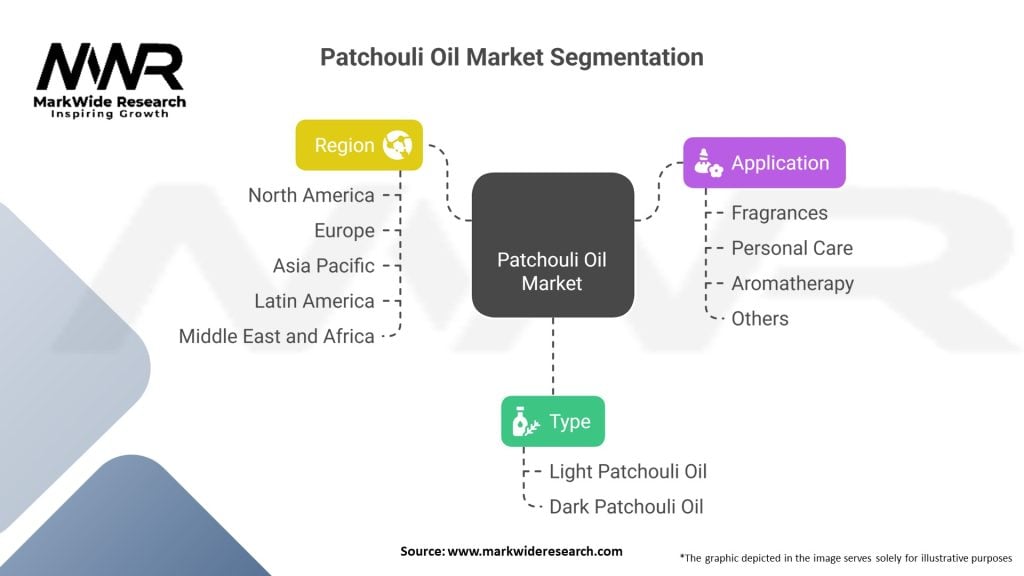 MWR
MarkWide Research
Inspiring Growth

Patchouli Oil Market Segmentation

Region
North America
Europe
Asia Pacific
Latin America
Middle East and Africa

Patchouli Oil Market

Application
Fragrances
Personal Care
Aromatherapy
Others

Type
Light Patchouli Oil
Dark Patchouli Oil

Source: www.markwideresearch.com

*The graphic depicted in the image serves solely for illustrative purposes